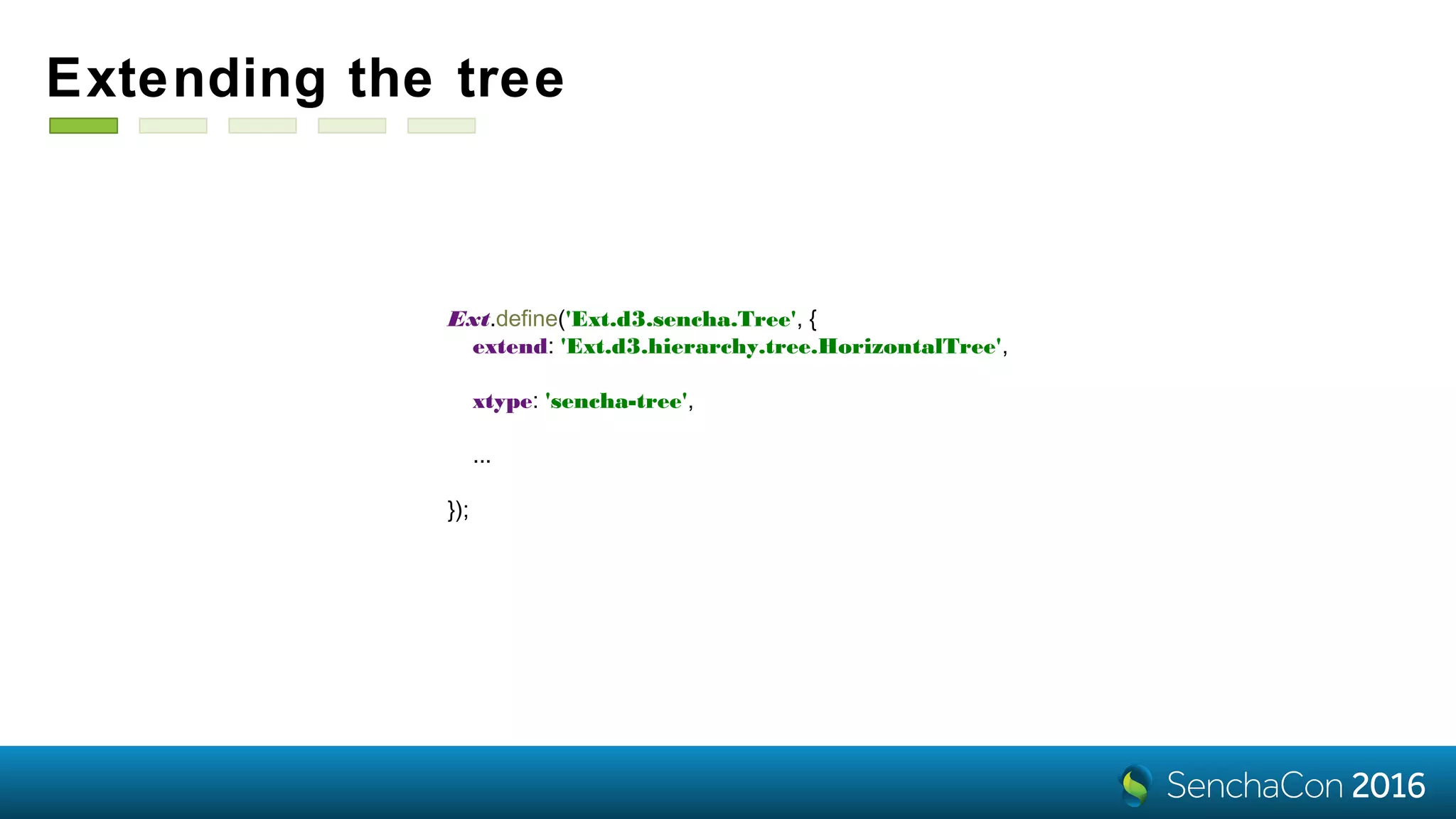 Extending the tree

Ext.define('Ext.d3.sencha.Tree', {
extend: 'Ext.d3.hierarchy.tree.HorizontalTree',

xtype: 'sencha-tree',

...

});

SenchaCon 2016